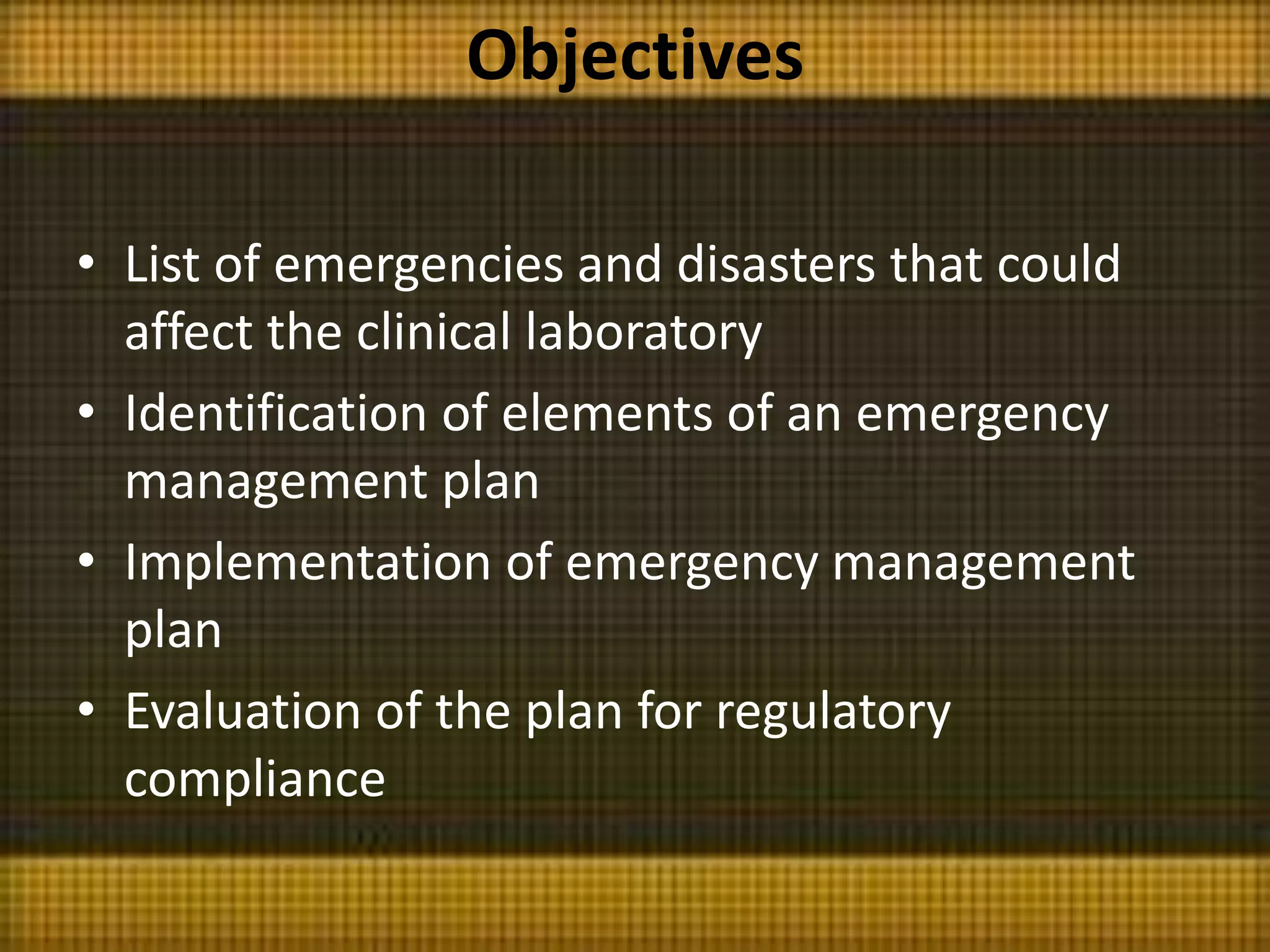 Objectives

• List of emergencies and disasters that could affect the clinical laboratory
• Identification of elements of an emergency management plan
• Implementation of emergency management plan
• Evaluation of the plan for regulatory compliance